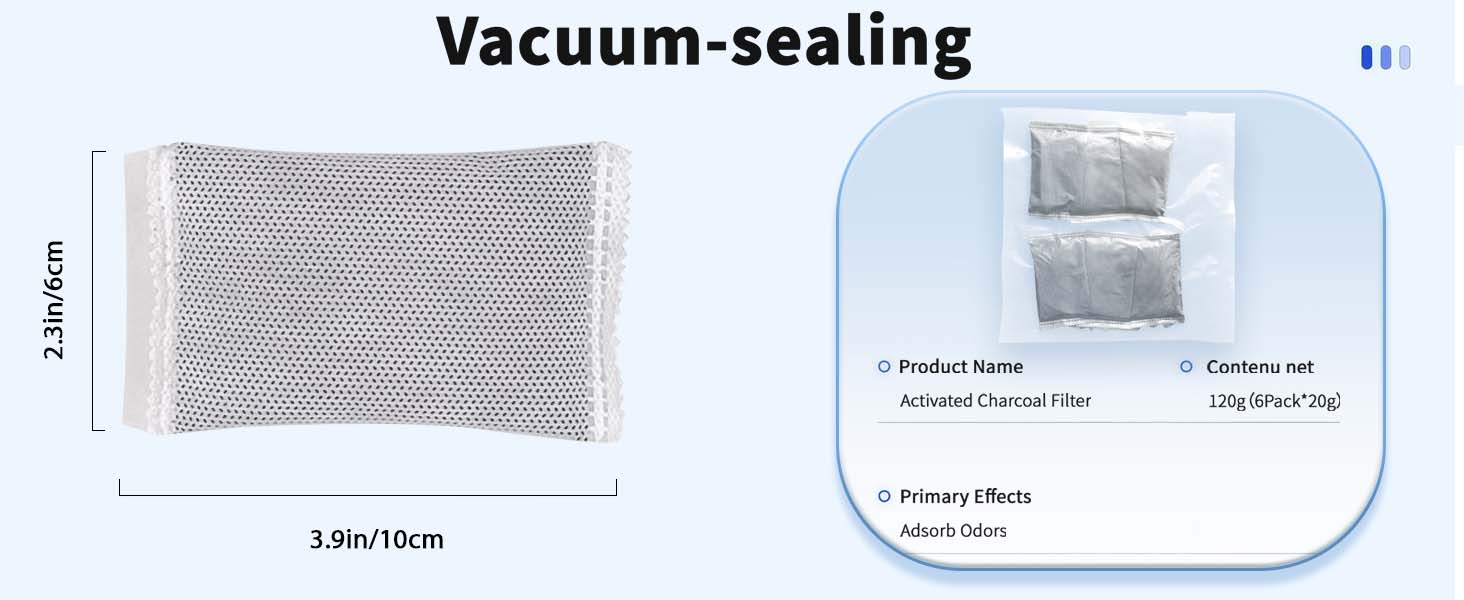 Vacuum-sealing

2.3in/6cm

3.9in/10cm

Product Name
Activated Charcoal Filter

Contenu net
120g (6Pack*20g)

Primary Effects
Adsorb Odors